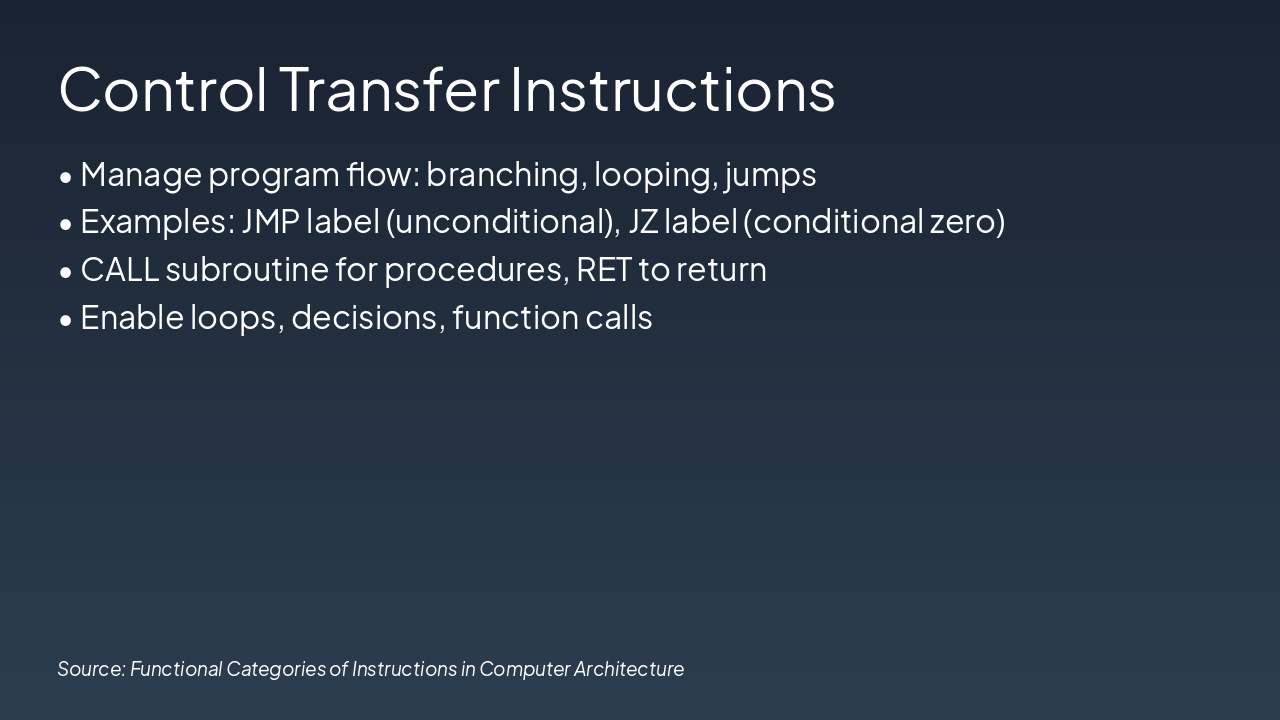 Control Transfer Instructions

• Manage program flow: branching, looping, jumps
• Examples: JMP label (unconditional), JZ label (conditional zero)
• CALL subroutine for procedures, RET to return
• Enable loops, decisions, function calls

Source: Functional Categories of Instructions in Computer Architecture